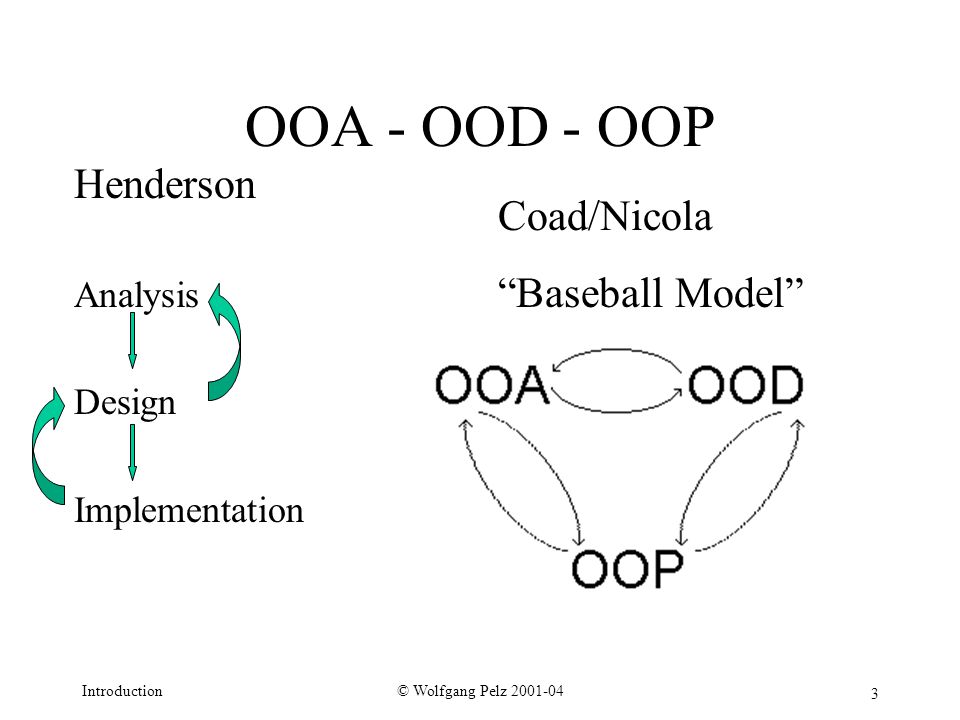 OOA - OOD - OOP

Henderson

Analysis

Design

Implementation

Coad/Nicola

“Baseball Model”

OOA

OOD

OOP

Introduction

© Wolfgang Pelz 2001-04

3